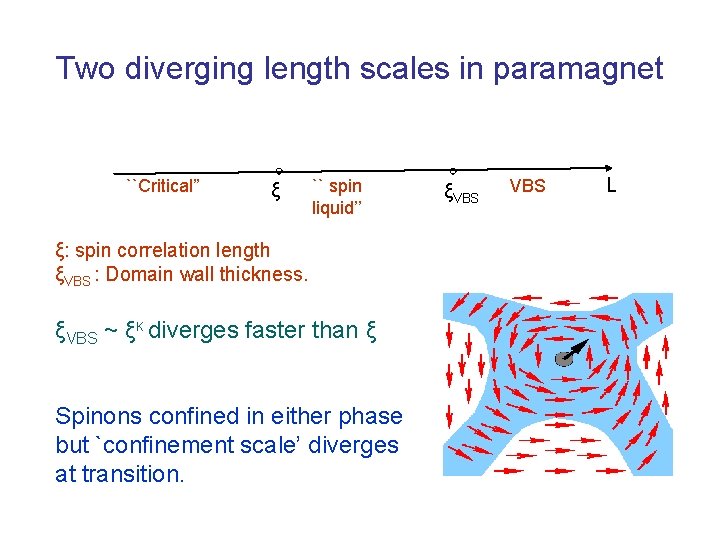 Two diverging length scales in paramagnet

``Critical" $\xi$ `` spin liquid" $\xi_{VBS}$ VBS L

$\xi$: spin correlation length
$\xi_{VBS}$ : Domain wall thickness.

$\xi_{VBS} \sim \xi^{\kappa}$ diverges faster than $\xi$

Spinons confined in either phase but `confinement scale' diverges at transition.